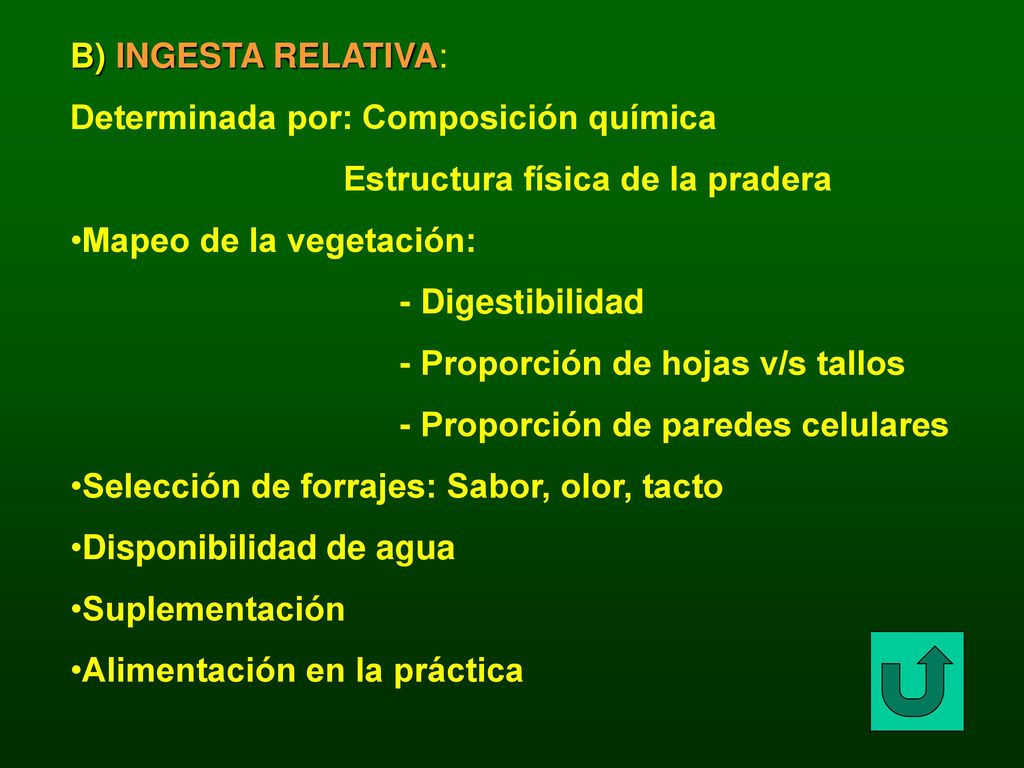 B) INGESTA RELATIVA:

Determinada por: Composición química

Estructura física de la pradera

•Mapeo de la vegetación:

- Digestibilidad

- Proporción de hojas v/s tallos

- Proporción de paredes celulares

•Selección de forrajes: Sabor, olor, tacto

•Disponibilidad de agua

•Suplementación

•Alimentación en la práctica